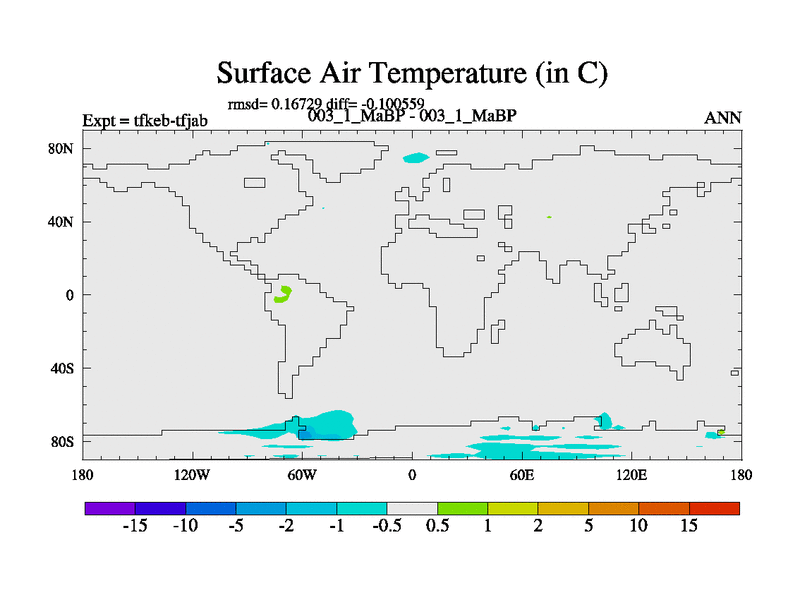 Surface Air Temperature (in C)

rmsd= 0.16729 diff= -0.100559

Expt = tfkeb-tfjab

003_1_MaBP - 003_1_MaBP

ANN

80N

40N

0

40S

80S

180

120W

60W

0

60E

120E

180

-15 -10 -5 -2 -1 -0.5 0.5 1 2 5 10 15